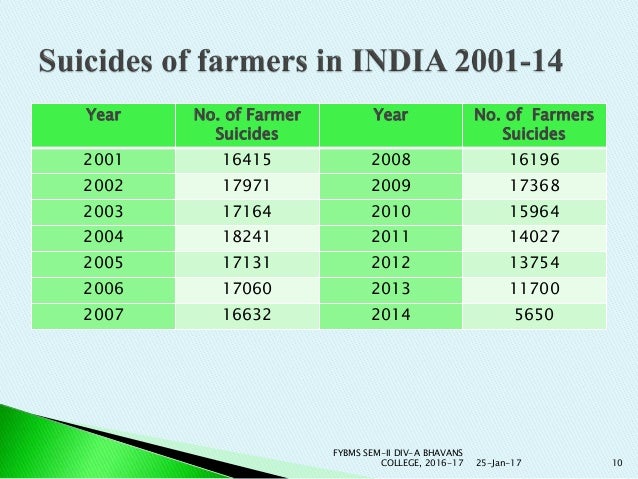 Suicides of farmers in INDIA 2001-14

| Year | No. of Farmer Suicides | Year | No. of Farmers Suicides |
|---|---|---|---|
| 2001 | 16415 | 2008 | 16196 |
| 2002 | 17971 | 2009 | 17368 |
| 2003 | 17164 | 2010 | 15964 |
| 2004 | 18241 | 2011 | 14027 |
| 2005 | 17131 | 2012 | 13754 |
| 2006 | 17060 | 2013 | 11700 |
| 2007 | 16632 | 2014 | 5650 |

FYBMS SEM-II DIV-A BHAVANS COLLEGE, 2016-17 25-Jan-17 10